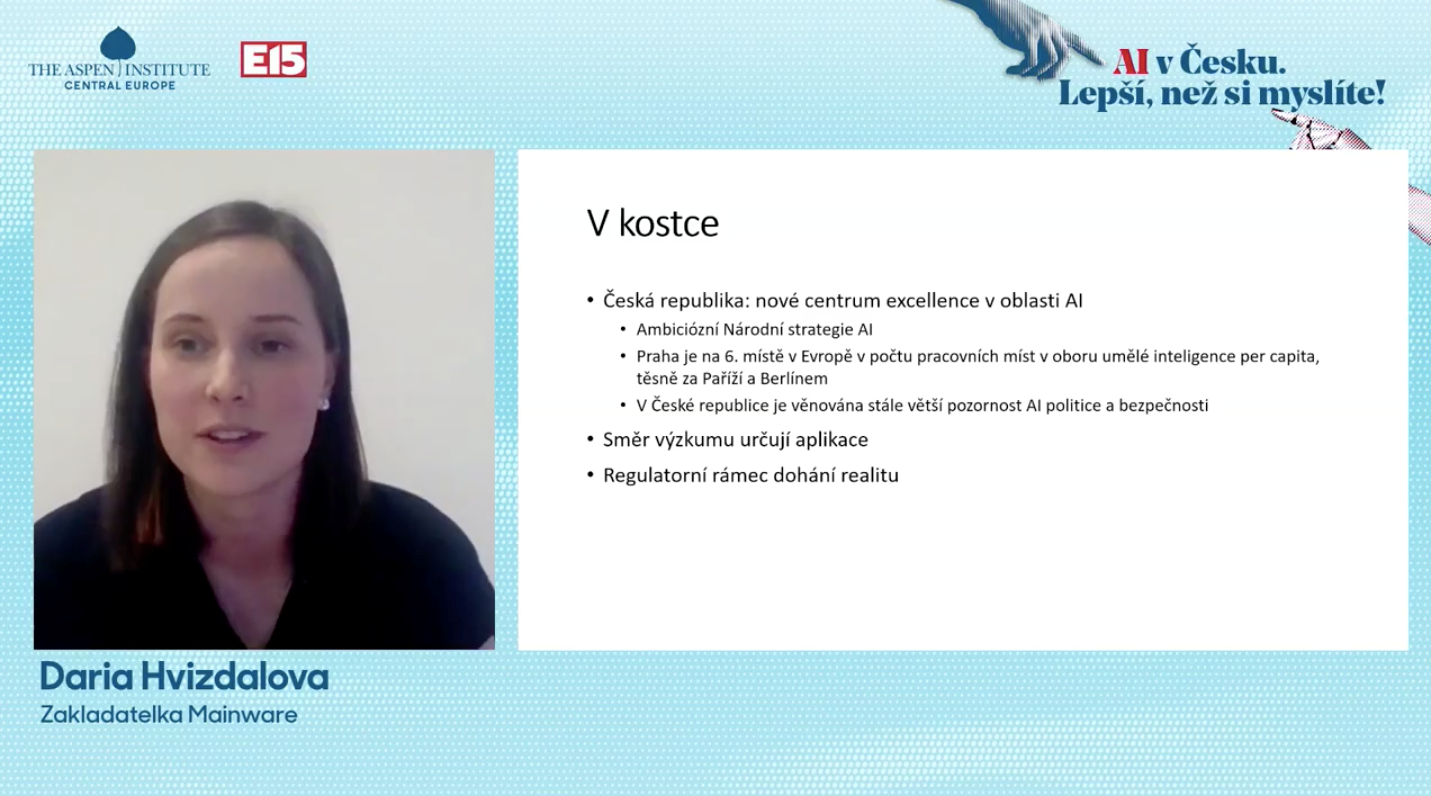 THE ASPEN INSTITUTE
CENTRAL EUROPE

E15

AI v Česku.
Lepší, než si myslíte!

V kostce

• Česká republika: nové centrum excellence v oblasti AI
  • Ambiciózní Národní strategie AI
  • Praha je na 6. místě v Evropě v počtu pracovních míst v oboru umělé inteligence per capita, těsně za Paříží a Berlínem
  • V České republice je věnována stále větší pozornost AI politice a bezpečnosti
• Směr výzkumu určují aplikace
• Regulatorní rámec dohání realitu

Daria Hvizdalova
Zakladatelka Mainware